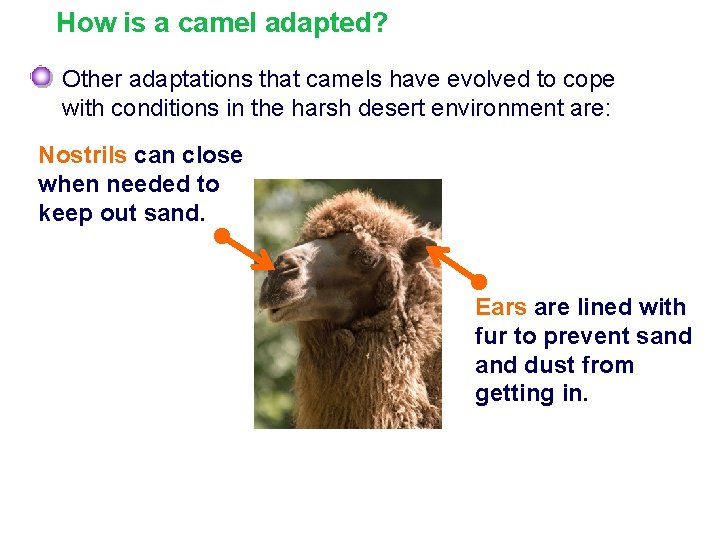 How is a camel adapted?

Other adaptations that camels have evolved to cope with conditions in the harsh desert environment are:

Nostrils can close when needed to keep out sand.

Ears are lined with fur to prevent sand and dust from getting in.